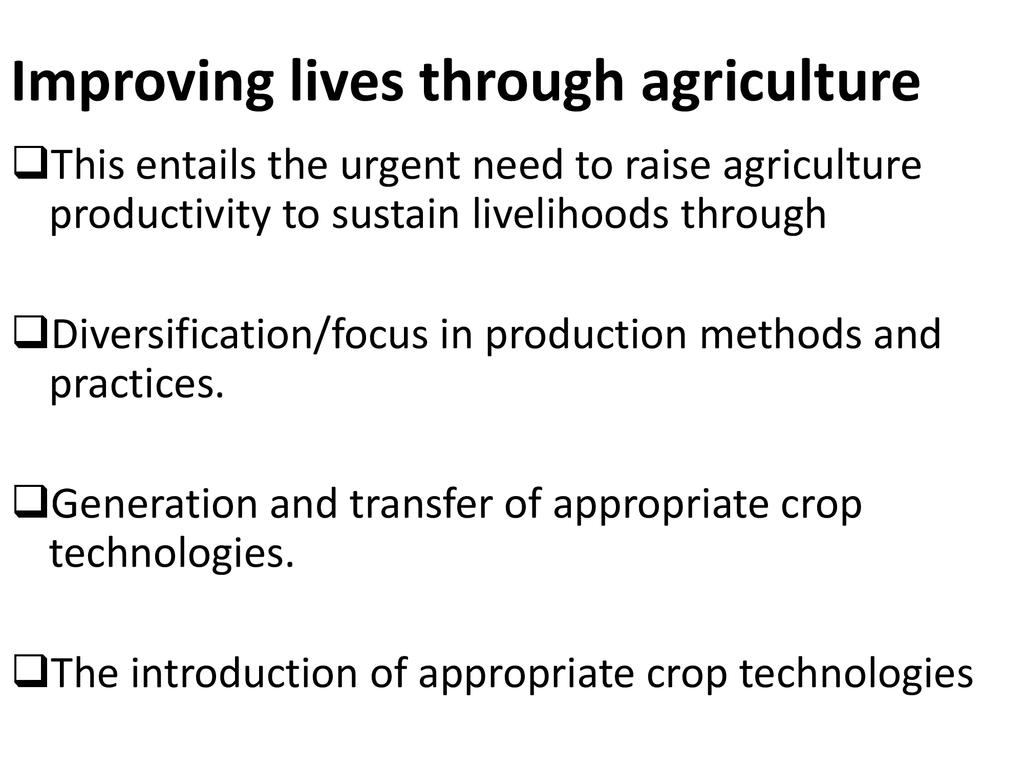 Improving lives through agriculture

❑This entails the urgent need to raise agriculture productivity to sustain livelihoods through

❑Diversification/focus in production methods and practices.

❑Generation and transfer of appropriate crop technologies.

❑The introduction of appropriate crop technologies